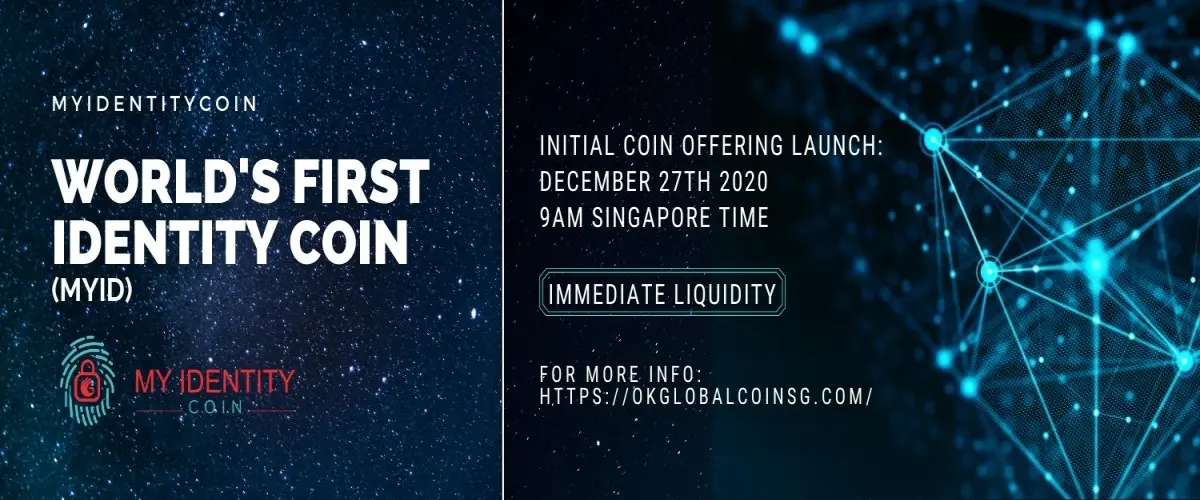 MYIDENTITYCOIN

WORLD'S FIRST IDENTITY COIN (MYID)

MY IDENTITY COIN

INITIAL COIN OFFERING LAUNCH: DECEMBER 27TH 2020 9AM SINGAPORE TIME

IMMEDIATE LIQUIDITY

FOR MORE INFO: HTTPS://OKGLOBALCOINSG.COM/